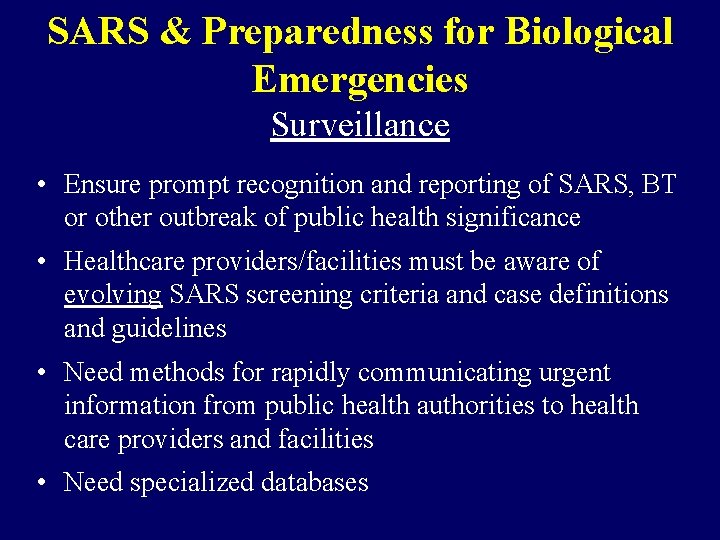 SARS & Preparedness for Biological Emergencies
Surveillance

• Ensure prompt recognition and reporting of SARS, BT or other outbreak of public health significance

• Healthcare providers/facilities must be aware of evolving SARS screening criteria and case definitions and guidelines

• Need methods for rapidly communicating urgent information from public health authorities to health care providers and facilities

• Need specialized databases